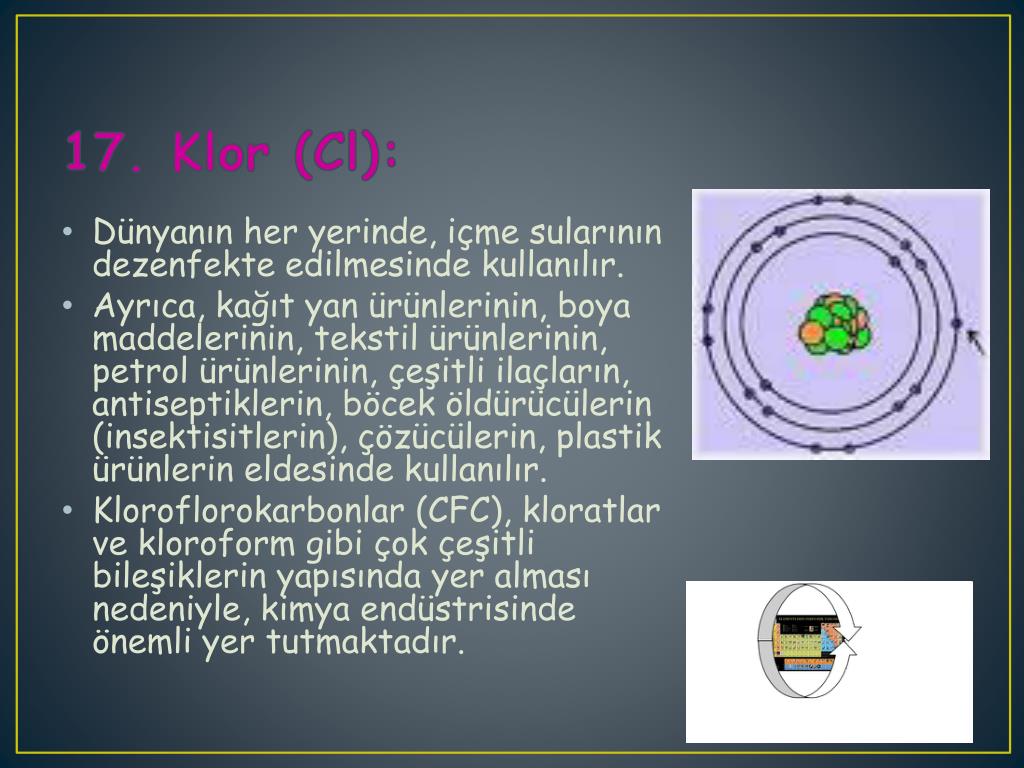 17. Klor (Cl):

• Dünyanın her yerinde, içme sularının dezenfekte edilmesinde kullanılır.
• Ayrıca, kağıt yan ürünlerinin, boya maddelerinin, tekstil ürünlerinin, petrol ürünlerinin, çeşitli ilaçların, antiseptiklerin, böcek öldürücülerin (insektisitlerin), çözücülerin, plastik ürünlerin eldesinde kullanılır.
• Kloroflorokarbonlar (CFC), kloratlar ve kloroform gibi çok çeşitli bileşiklerin yapısında yer alması nedeniyle, kimya endüstrisinde önemli yer tutmaktadır.